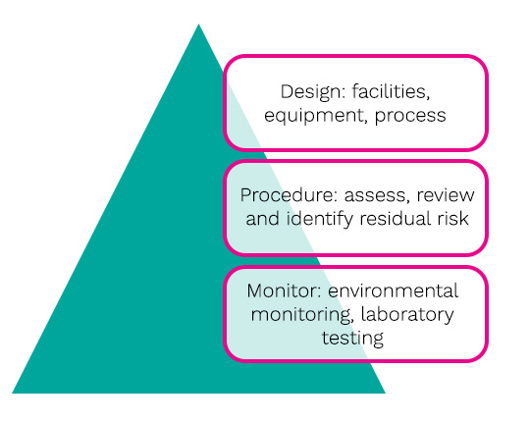 Design: facilities, equipment, process

Procedure: assess, review and identify residual risk

Monitor: environmental monitoring, laboratory testing